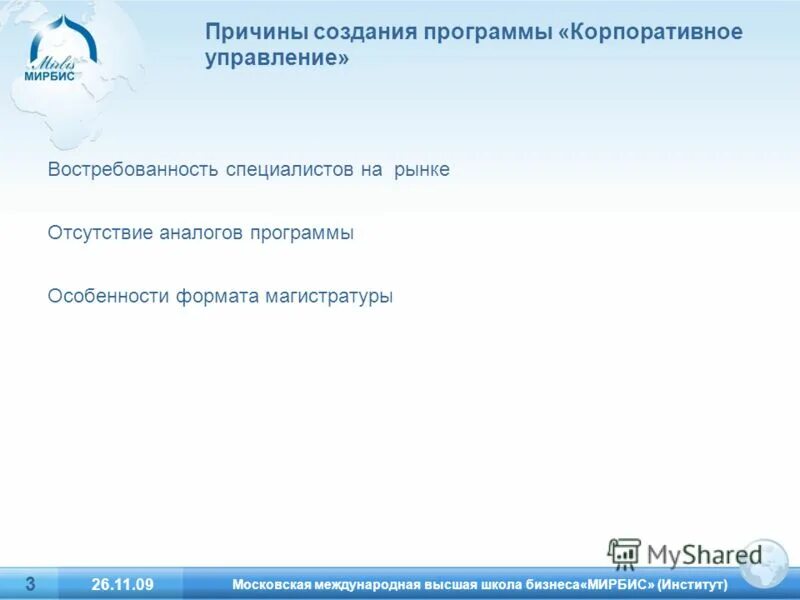 Mirbis
МИРБИС

Причины создания программы «Корпоративное управление»

Востребованность специалистов на рынке

Отсутствие аналогов программы

Особенности формата магистратуры

MyShared

3 26.11.09 Московская международная высшая школа бизнеса«МИРБИС» (Институт)